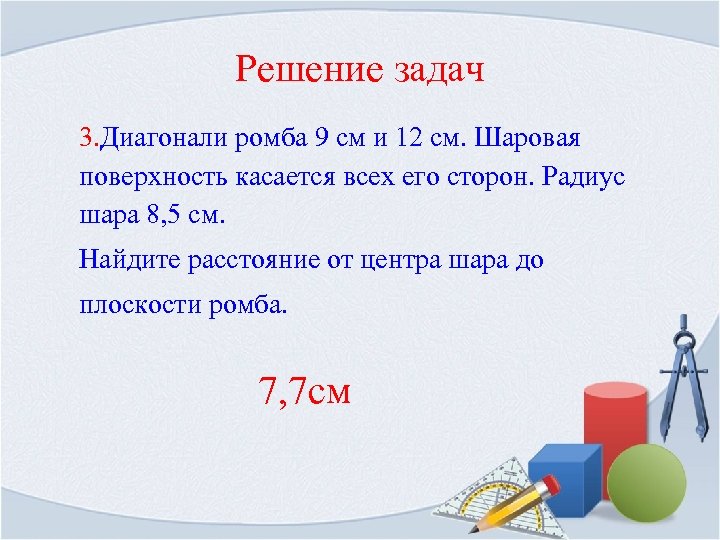 Решение задач

3.Диагонали ромба 9 см и 12 см. Шаровая поверхность касается всех его сторон. Радиус шара 8,5 см.

Найдите расстояние от центра шара до плоскости ромба.

7,7см